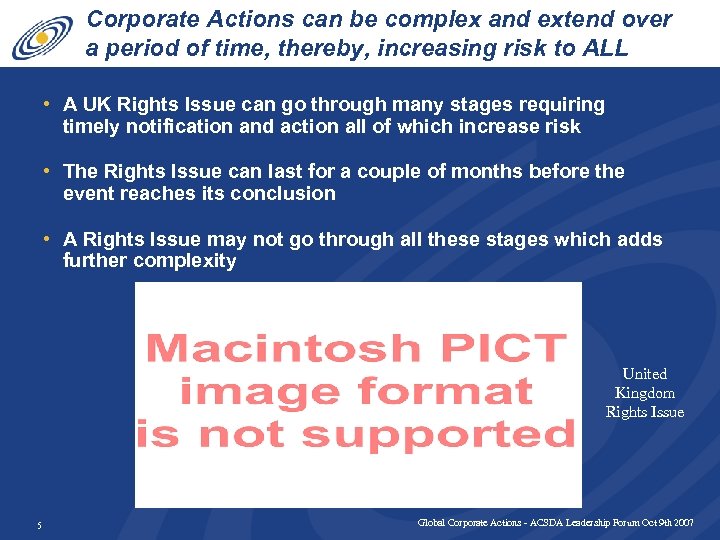 Corporate Actions can be complex and extend over a period of time, thereby, increasing risk to ALL

• A UK Rights Issue can go through many stages requiring timely notification and action all of which increase risk

• The Rights Issue can last for a couple of months before the event reaches its conclusion

• A Rights Issue may not go through all these stages which adds further complexity

Macintosh PICT image format is not supported

United Kingdom Rights Issue

5

Global Corporate Actions - ACSDA Leadership Forum Oct 9th 2007